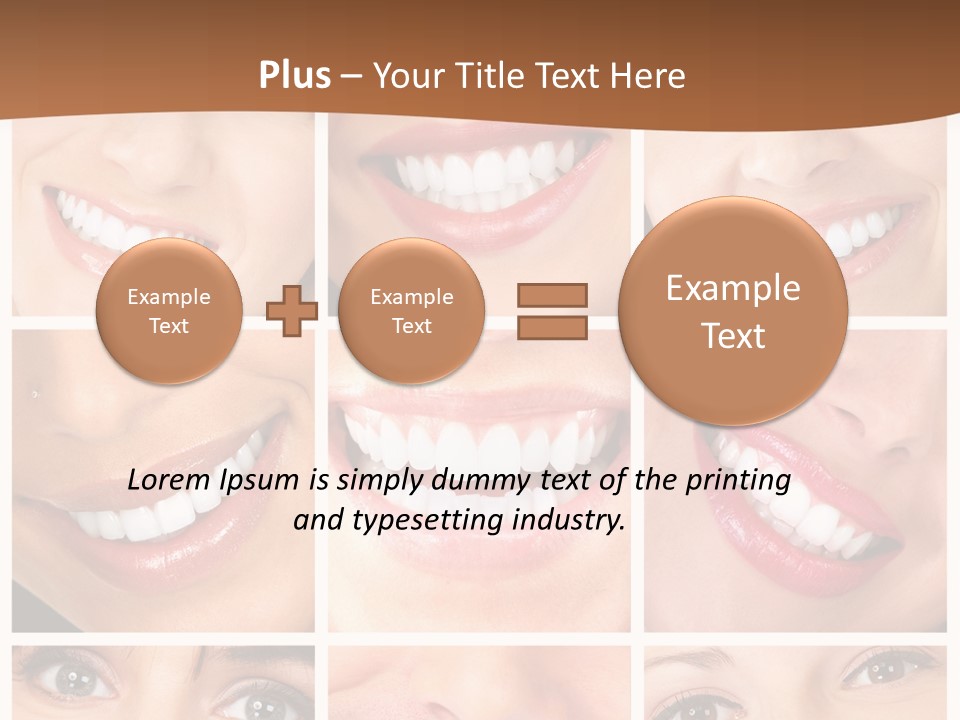 Plus – Your Title Text Here

Example Text

Example Text

Example Text

Lorem Ipsum is simply dummy text of the printing and typesetting industry.